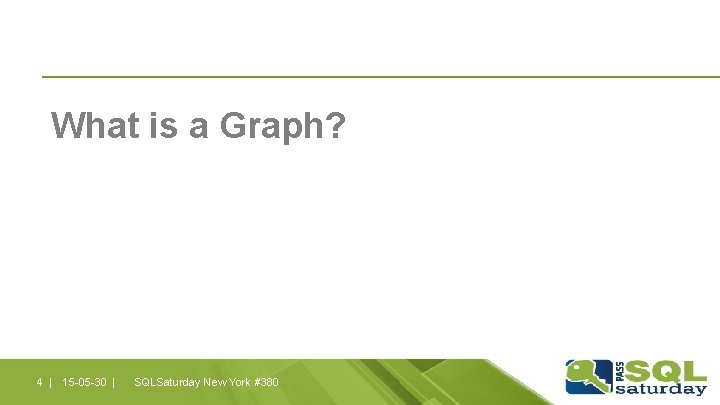 What is a Graph?

4 | 15-05-30 | SQLSaturday New York #380

PASS SQL saturday